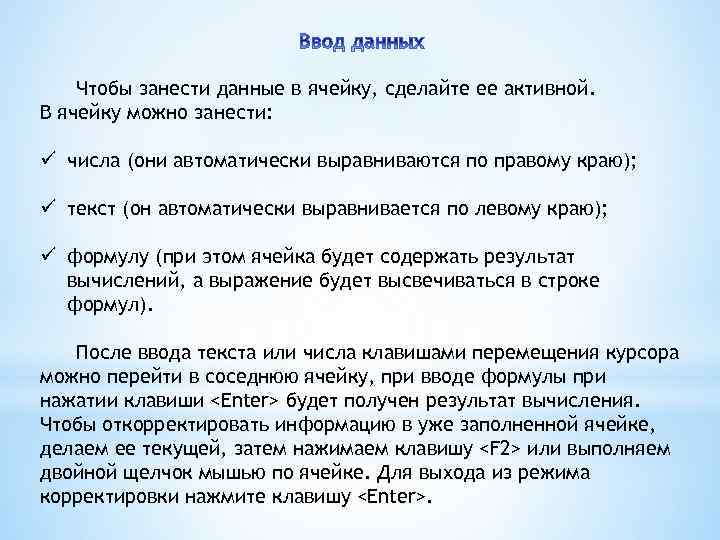 Ввод данных

Чтобы занести данные в ячейку, сделайте ее активной. В ячейку можно занести:

✓ числа (они автоматически выравниваются по правому краю);

✓ текст (он автоматически выравнивается по левому краю);

✓ формулу (при этом ячейка будет содержать результат вычислений, а выражение будет высвечиваться в строке формул).

После ввода текста или числа клавишами перемещения курсора можно перейти в соседнюю ячейку, при вводе формулы при нажатии клавиши <Enter> будет получен результат вычисления. Чтобы откорректировать информацию в уже заполненной ячейке, делаем ее текущей, затем нажимаем клавишу <F2> или выполняем двойной щелчок мышью по ячейке. Для выхода из режима корректировки нажмите клавишу <Enter>.